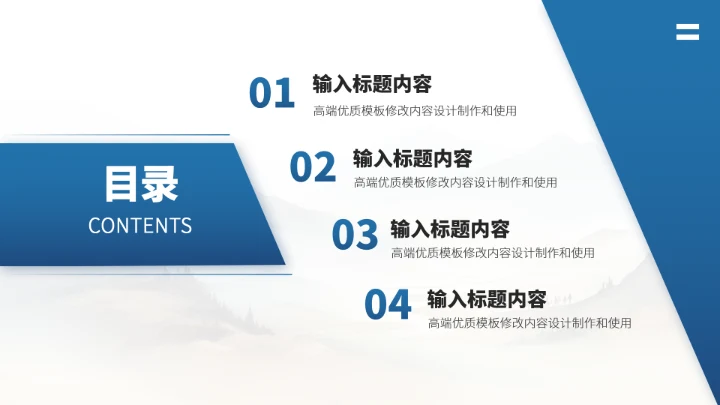 目录
CONTENTS

01 输入标题内容
高端优质模板修改内容设计制作和使用

02 输入标题内容
高端优质模板修改内容设计制作和使用

03 输入标题内容
高端优质模板修改内容设计制作和使用

04 输入标题内容
高端优质模板修改内容设计制作和使用